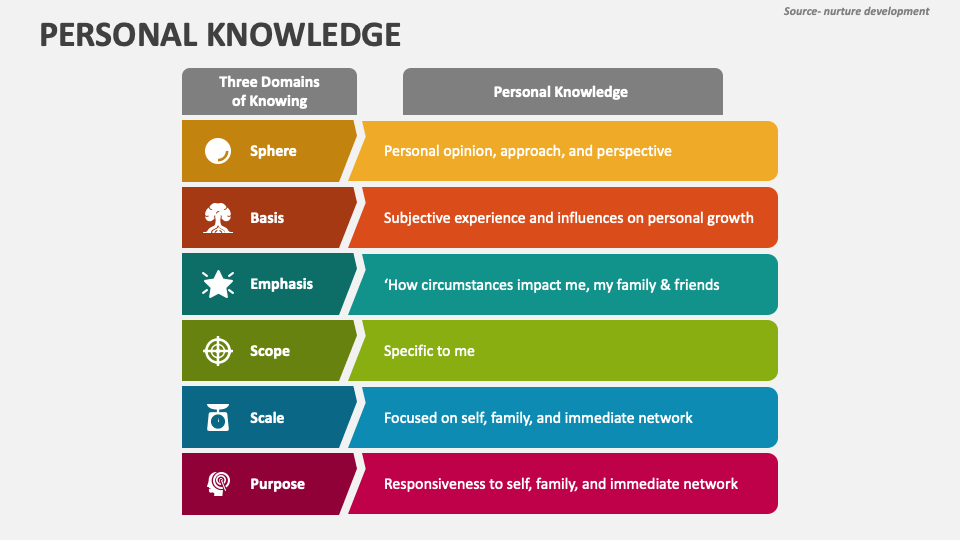 Source- nurture development

PERSONAL KNOWLEDGE

| Three Domains of Knowing | Personal Knowledge |
|---|---|
| Sphere | Personal opinion, approach, and perspective |
| Basis | Subjective experience and influences on personal growth |
| Emphasis | ‘How circumstances impact me, my family & friends |
| Scope | Specific to me |
| Scale | Focused on self, family, and immediate network |
| Purpose | Responsiveness to self, family, and immediate network |